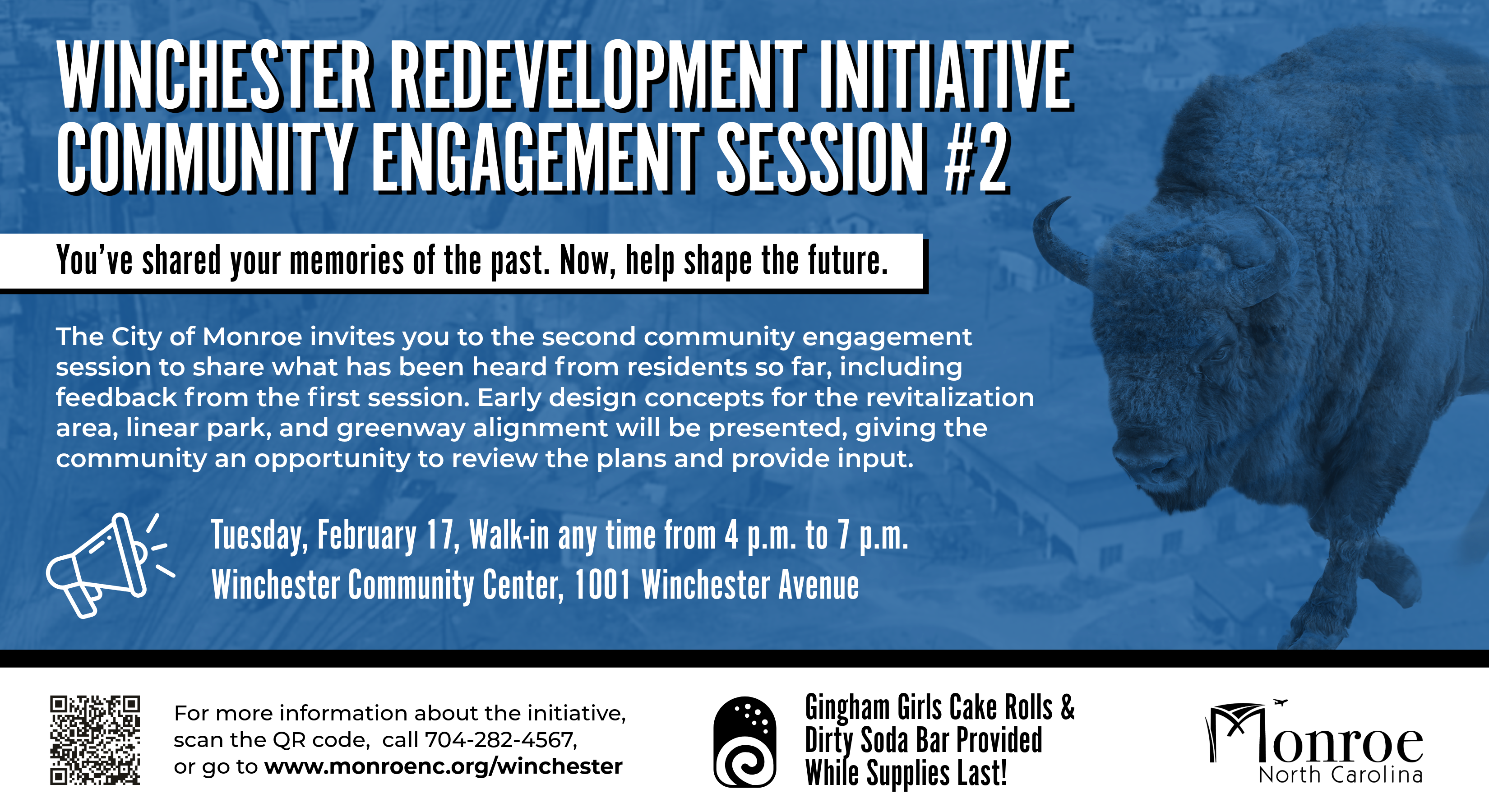 WINCHESTER REDEVELOPMENT INITIATIVE COMMUNITY ENGAGEMENT SESSION #2

You've shared your memories of the past. Now, help shape the future.

The City of Monroe invites you to the second community engagement session to share what has been heard from residents so far, including feedback from the first session. Early design concepts for the revitalization area, linear park, and greenway alignment will be presented, giving the community an opportunity to review the plans and provide input.

Tuesday, February 17, Walk-in any time from 4 p.m. to 7 p.m.
Winchester Community Center, 1001 Winchester Avenue

For more information about the initiative, scan the QR code, call 704-282-4567, or go to www.monroenc.org/winchester

Gingham Girls Cake Rolls & Dirty Soda Bar Provided While Supplies Last!

Monroe
North Carolina